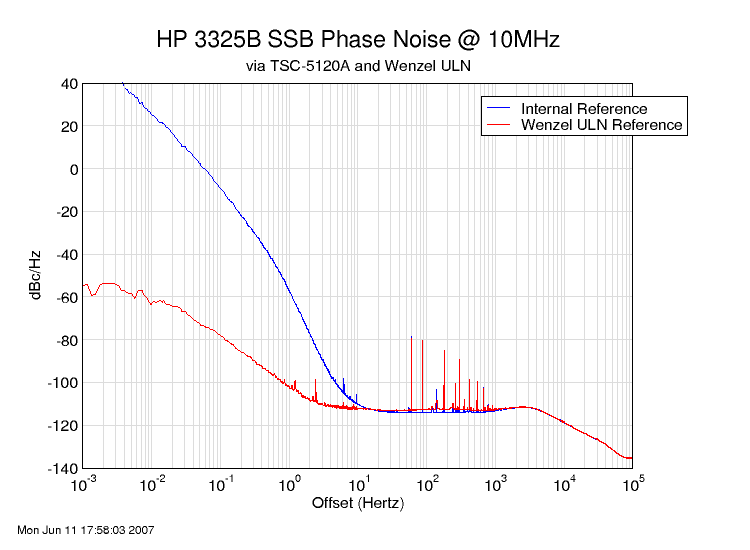 HP 3325B SSB Phase Noise @ 10MHz

via TSC-5120A and Wenzel ULN

Internal Reference
Wenzel ULN Reference

dBc/Hz

40
20
0
-20
-40
-60
-80
-100
-120
-140

$10^{-3}$ $10^{-2}$ $10^{-1}$ $10^{0}$ $10^{1}$ $10^{2}$ $10^{3}$ $10^{4}$ $10^{5}$

Offset (Hertz)

Mon Jun 11 17:58:03 2007